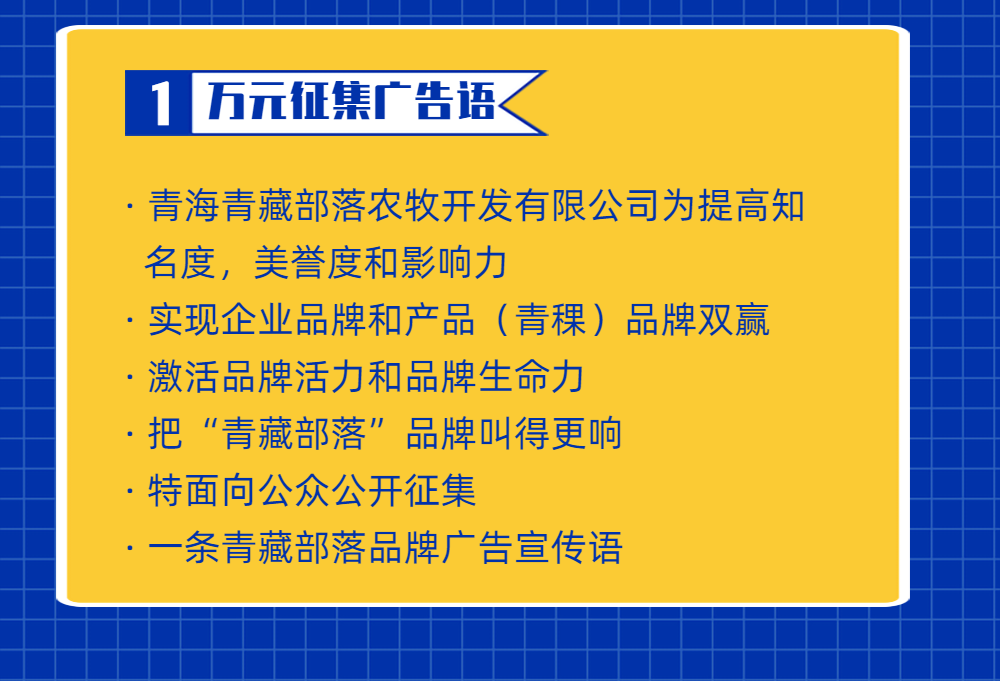 1 万元征集广告语

· 青海青藏部落农牧开发有限公司为提高知名度，美誉度和影响力
· 实现企业品牌和产品（青稞）品牌双赢
· 激活品牌活力和品牌生命力
· 把“青藏部落”品牌叫得更响
· 特面向公众公开征集
· 一条青藏部落品牌广告宣传语